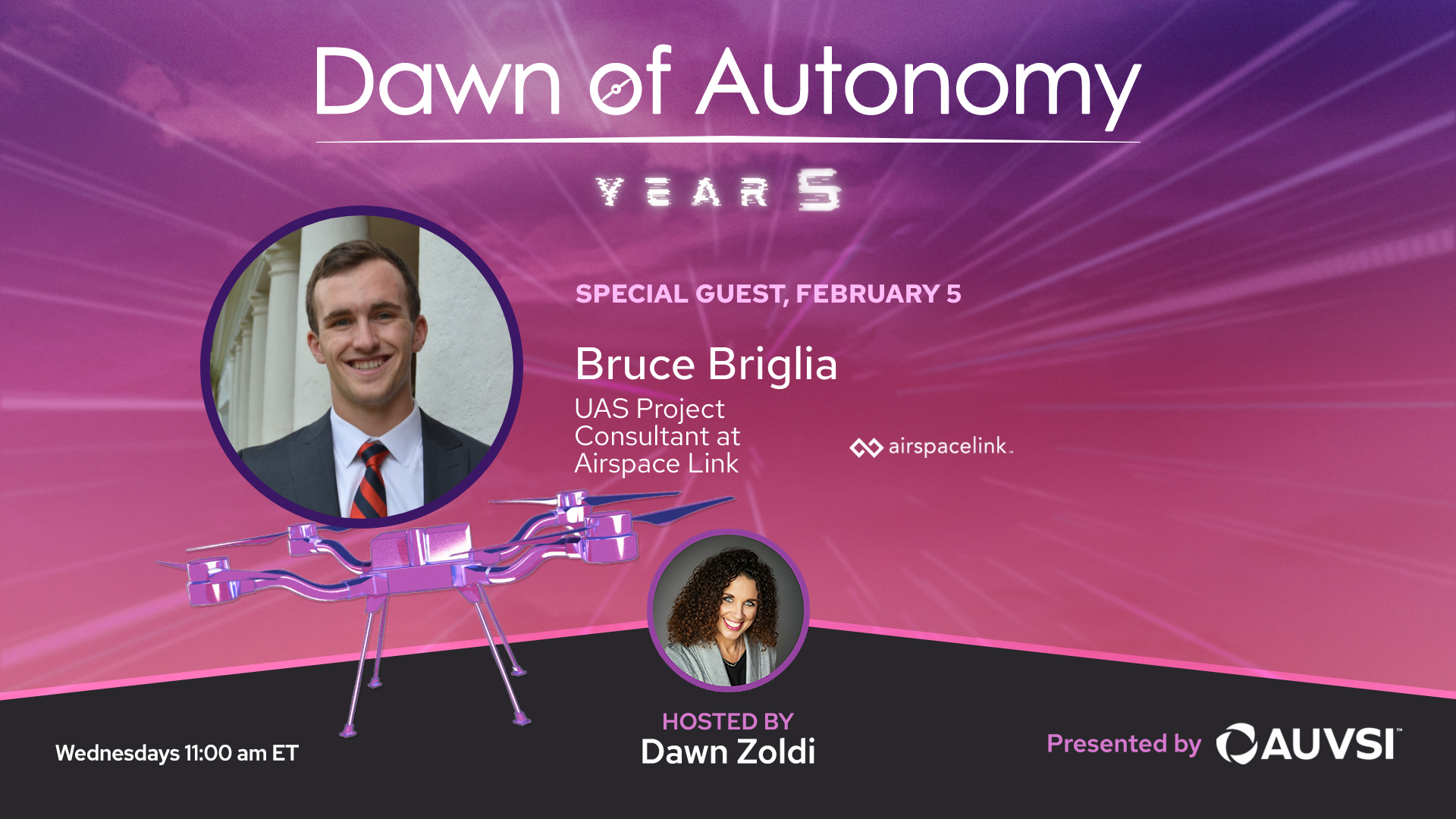 Dawn of Autonomy

YEAR 5

SPECIAL GUEST, FEBRUARY 5

Bruce Briglia

UAS Project Consultant at Airspace Link

airspacelink

Wednesdays 11:00 am ET

HOSTED BY
Dawn Zoldi

Presented by AUVSI